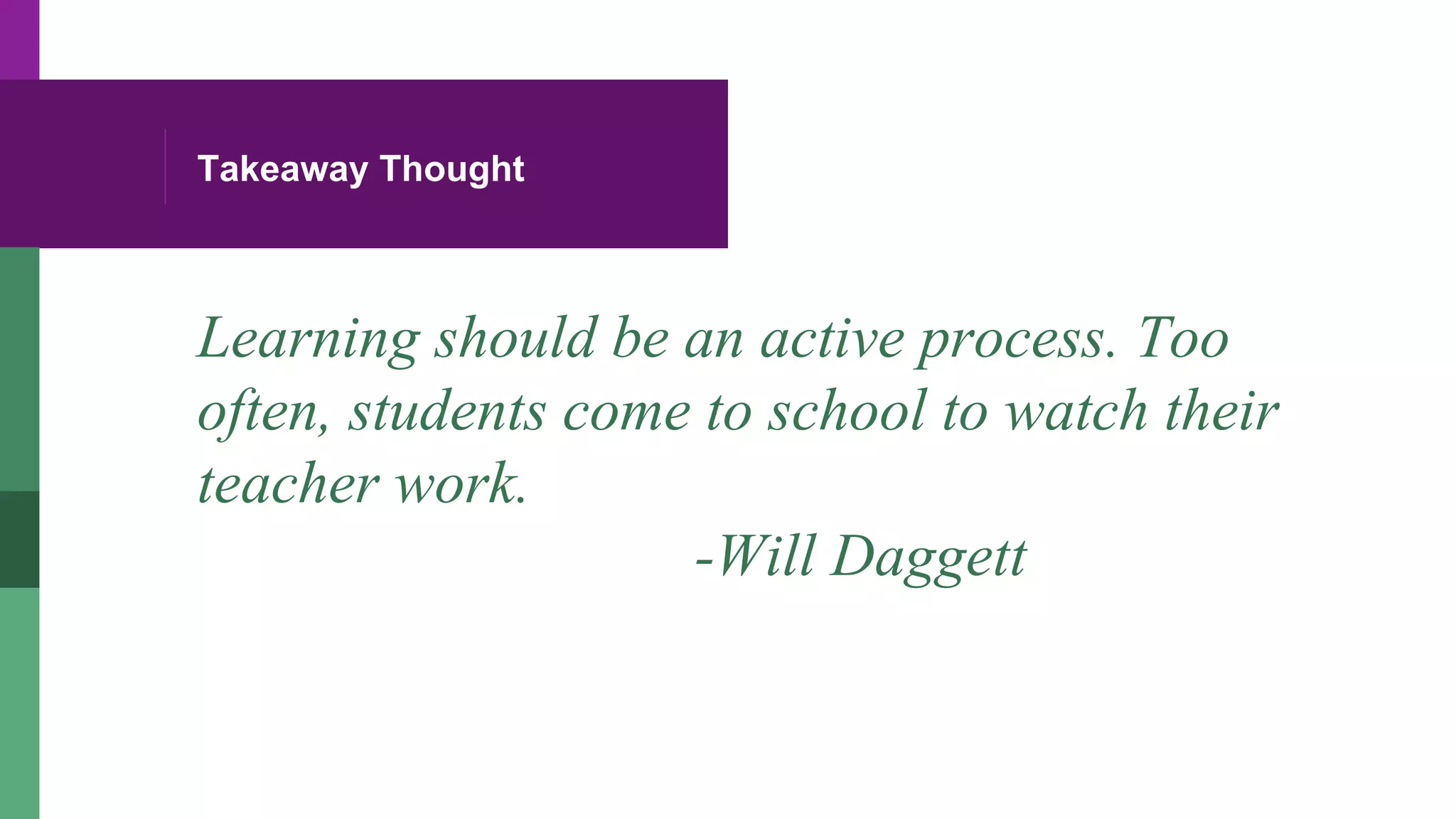 Takeaway Thought

Learning should be an active process. Too often, students come to school to watch their teacher work.

-Will Daggett